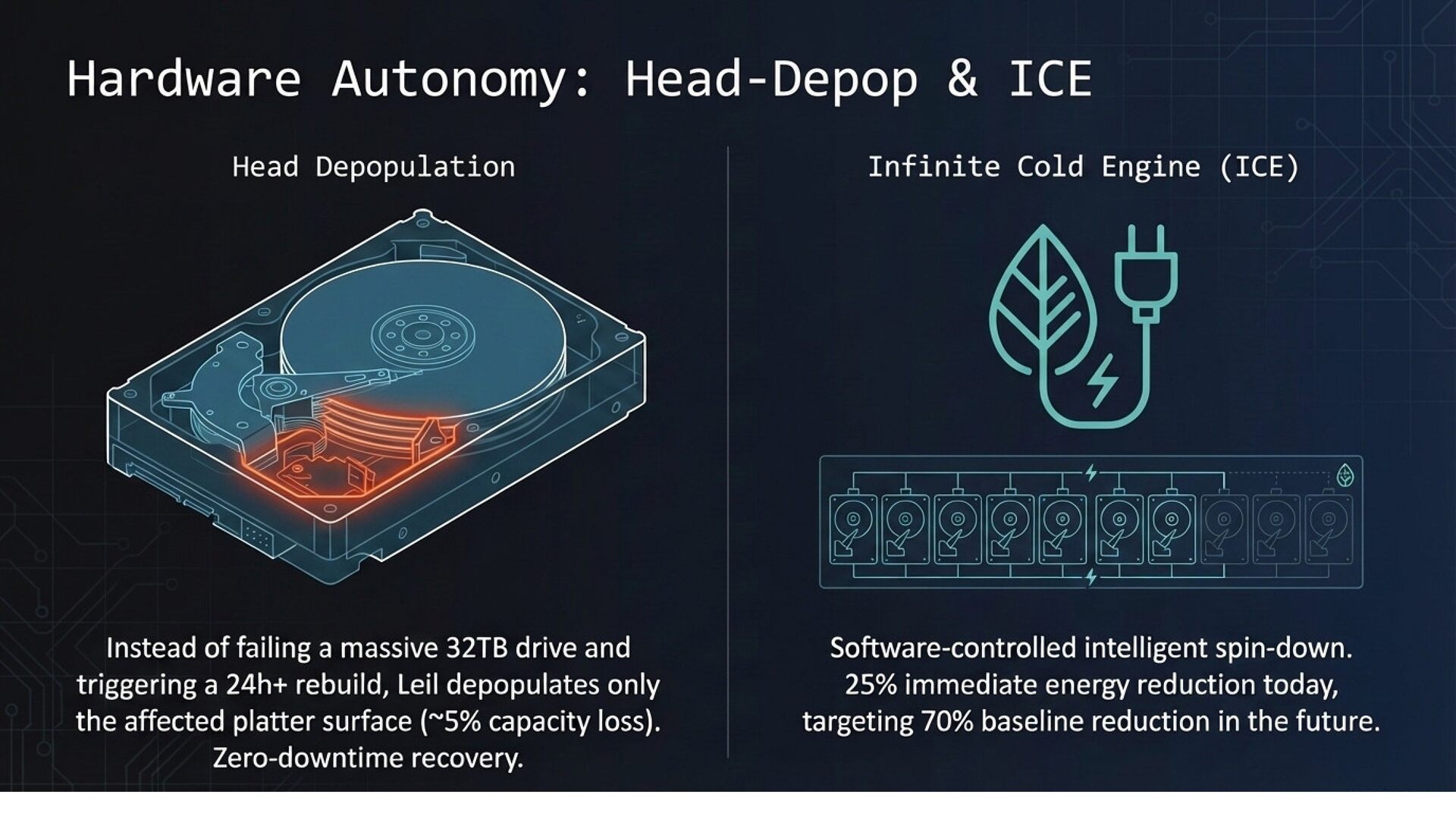 Hardware Autonomy: Head-Depop & ICE

Head Depopulation

Instead of failing a massive 32TB drive and triggering a 24h+ rebuild, Leil depopulates only the affected platter surface (~5% capacity loss). Zero-downtime recovery.

Infinite Cold Engine (ICE)

Software-controlled intelligent spin-down. 25% immediate energy reduction today, targeting 70% baseline reduction in the future.